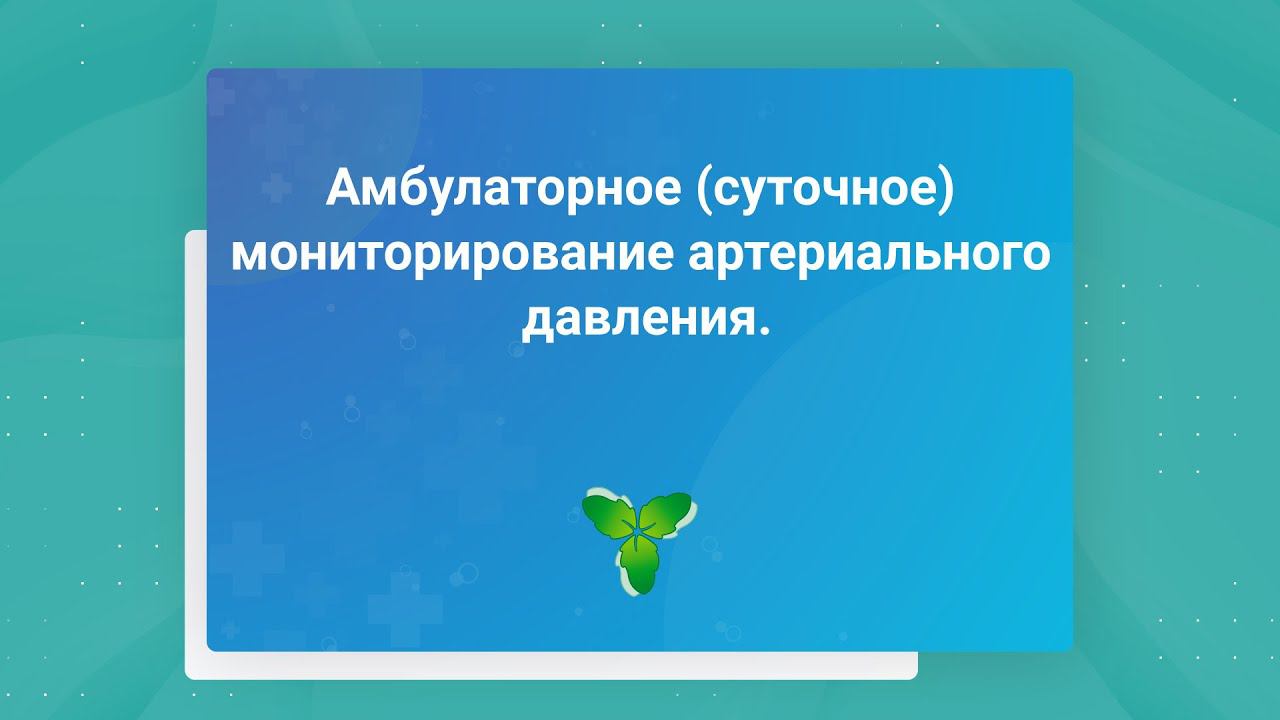 Амбулаторное (суточное) мониторирование артериального давления.